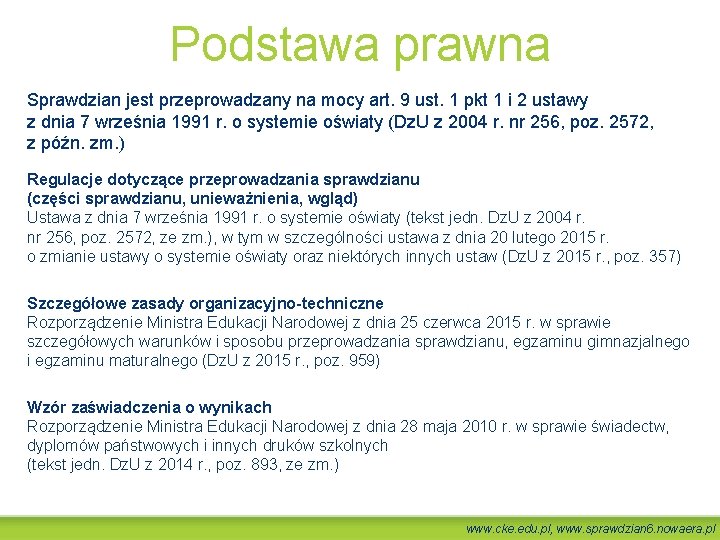 Podstawa prawna

Sprawdzian jest przeprowadzany na mocy art. 9 ust. 1 pkt 1 i 2 ustawy z dnia 7 września 1991 r. o systemie oświaty (DzU z 2004 r. nr 256, poz. 2572, z późn. zm.)

Regulacje dotyczące przeprowadzania sprawdzianu (części sprawdzianu, unieważnienia, wgląd)
Ustawa z dnia 7 września 1991 r. o systemie oświaty (tekst jedn. DzU z 2004 r. nr 256, poz. 2572, ze zm.), w tym w szczególności ustawa z dnia 20 lutego 2015 r. o zmianie ustawy o systemie oświaty oraz niektórych innych ustaw (DzU z 2015 r., poz. 357)

Szczegółowe zasady organizacyjno-techniczne
Rozporządzenie Ministra Edukacji Narodowej z dnia 25 czerwca 2015 r. w sprawie szczegółowych warunków i sposobu przeprowadzania sprawdzianu, egzaminu gimnazjalnego i egzaminu maturalnego (DzU z 2015 r., poz. 959)

Wzór zaświadczenia o wynikach
Rozporządzenie Ministra Edukacji Narodowej z dnia 28 maja 2010 r. w sprawie świadectw, dyplomów państwowych i innych druków szkolnych
(tekst jedn. DzU z 2014 r., poz. 893, ze zm.)

www.cke.edu.pl, www.sprawdzian6.nowaera.pl